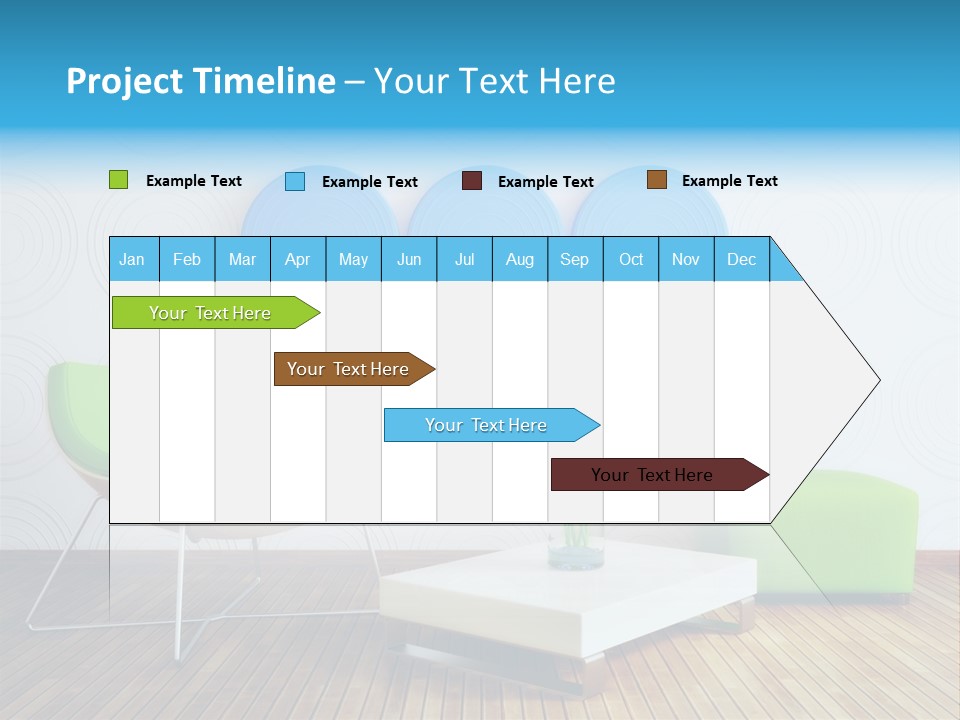 Project Timeline – Your Text Here

Example Text
Example Text
Example Text
Example Text

| Jan | Feb | Mar | Apr | May | Jun | Jul | Aug | Sep | Oct | Nov | Dec |
|---|---|---|---|---|---|---|---|---|---|---|---|

Your Text Here
Your Text Here
Your Text Here
Your Text Here